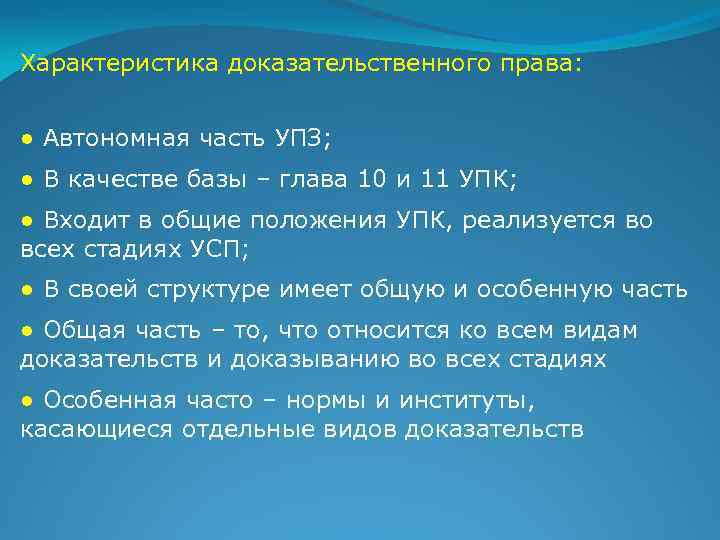 Характеристика доказательственного права:

● Автономная часть УПЗ;

● В качестве базы – глава 10 и 11 УПК;

● Входит в общие положения УПК, реализуется во всех стадиях УСП;

● В своей структуре имеет общую и особенную часть

● Общая часть – то, что относится ко всем видам доказательств и доказыванию во всех стадиях

● Особенная часто – нормы и институты, касающиеся отдельные видов доказательств